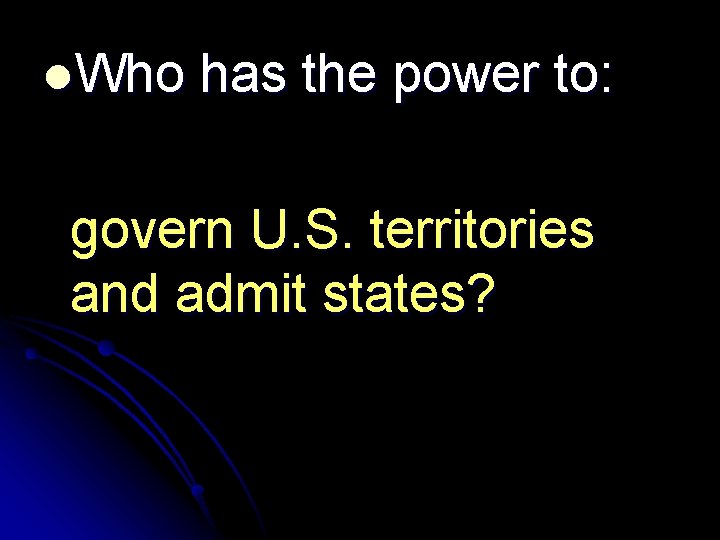 Who has the power to:

govern U.S. territories and admit states?